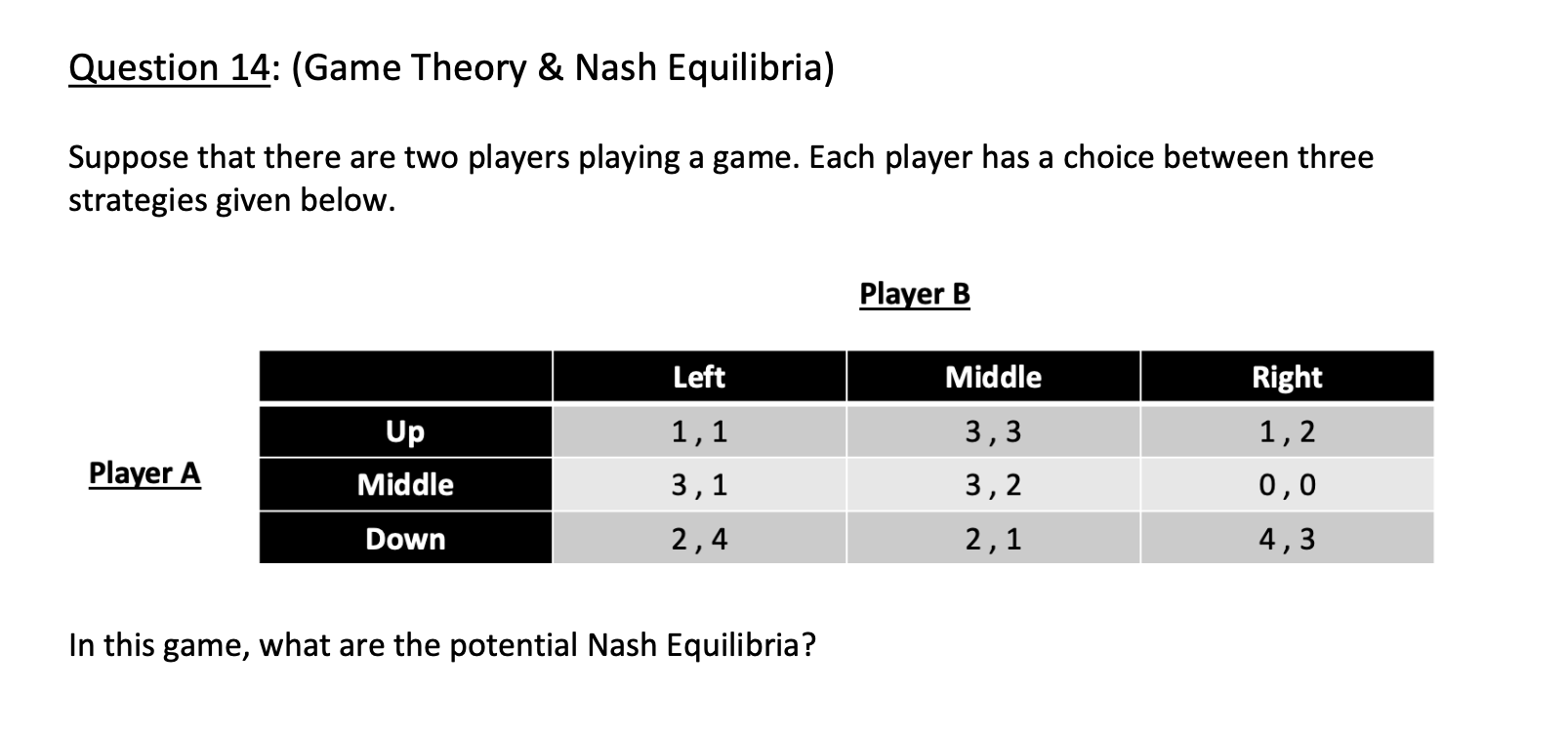 Question 14: (Game Theory & Nash Equilibria)

Suppose that there are two players playing a game. Each player has a choice between three strategies given below.

Player B

Player A

| | Left | Middle | Right |
|---|---|---|---|
| Up | 1 , 1 | 3 , 3 | 1 , 2 |
| Middle | 3 , 1 | 3 , 2 | 0 , 0 |
| Down | 2 , 4 | 2 , 1 | 4 , 3 |

In this game, what are the potential Nash Equilibria?